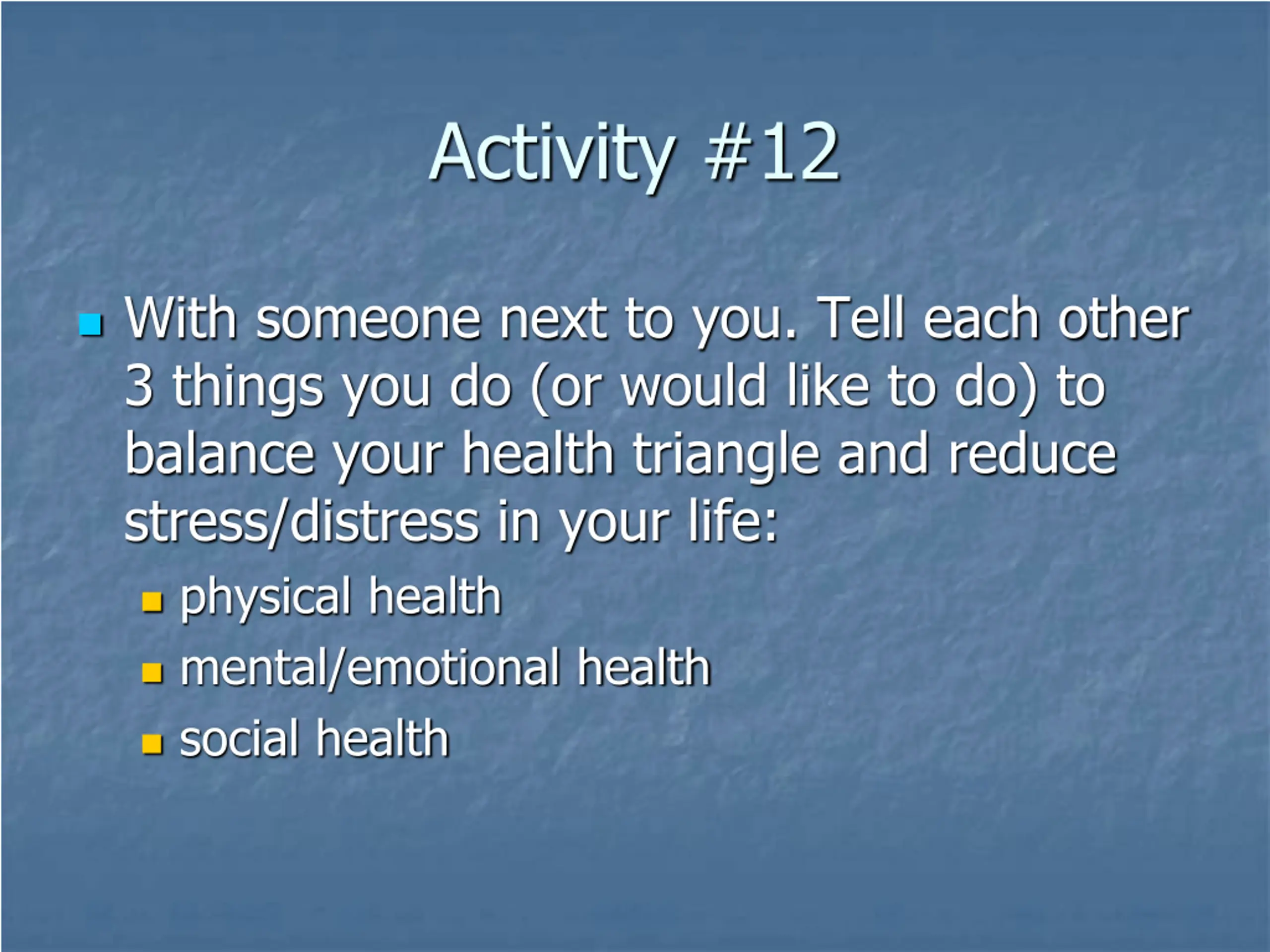 Activity #12

With someone next to you. Tell each other 3 things you do (or would like to do) to balance your health triangle and reduce stress/distress in your life:

physical health

mental/emotional health

social health